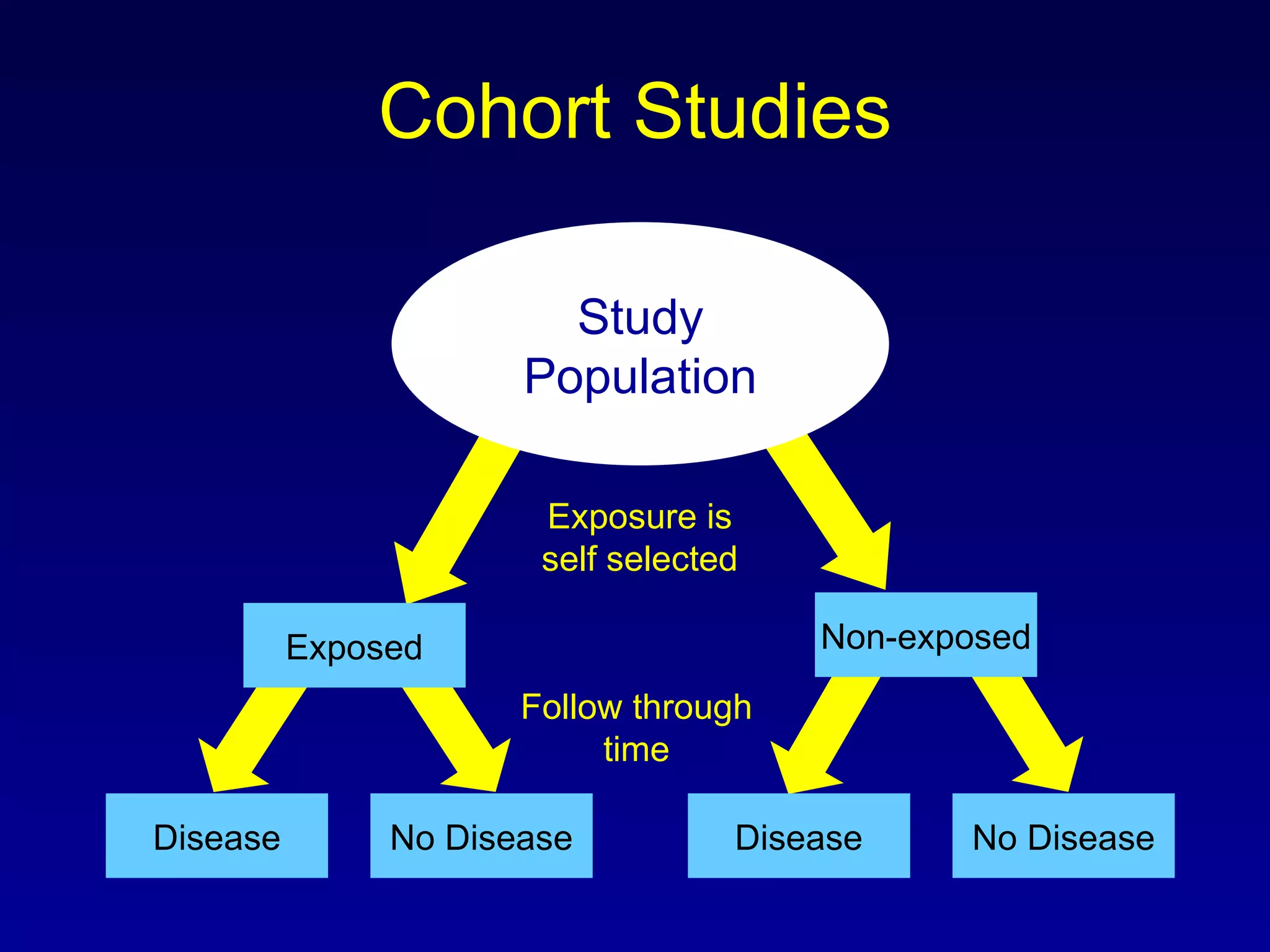 Cohort Studies

Study Population

Exposure is self selected

Exposed

Non-exposed

Follow through time

Disease

No Disease

Disease

No Disease